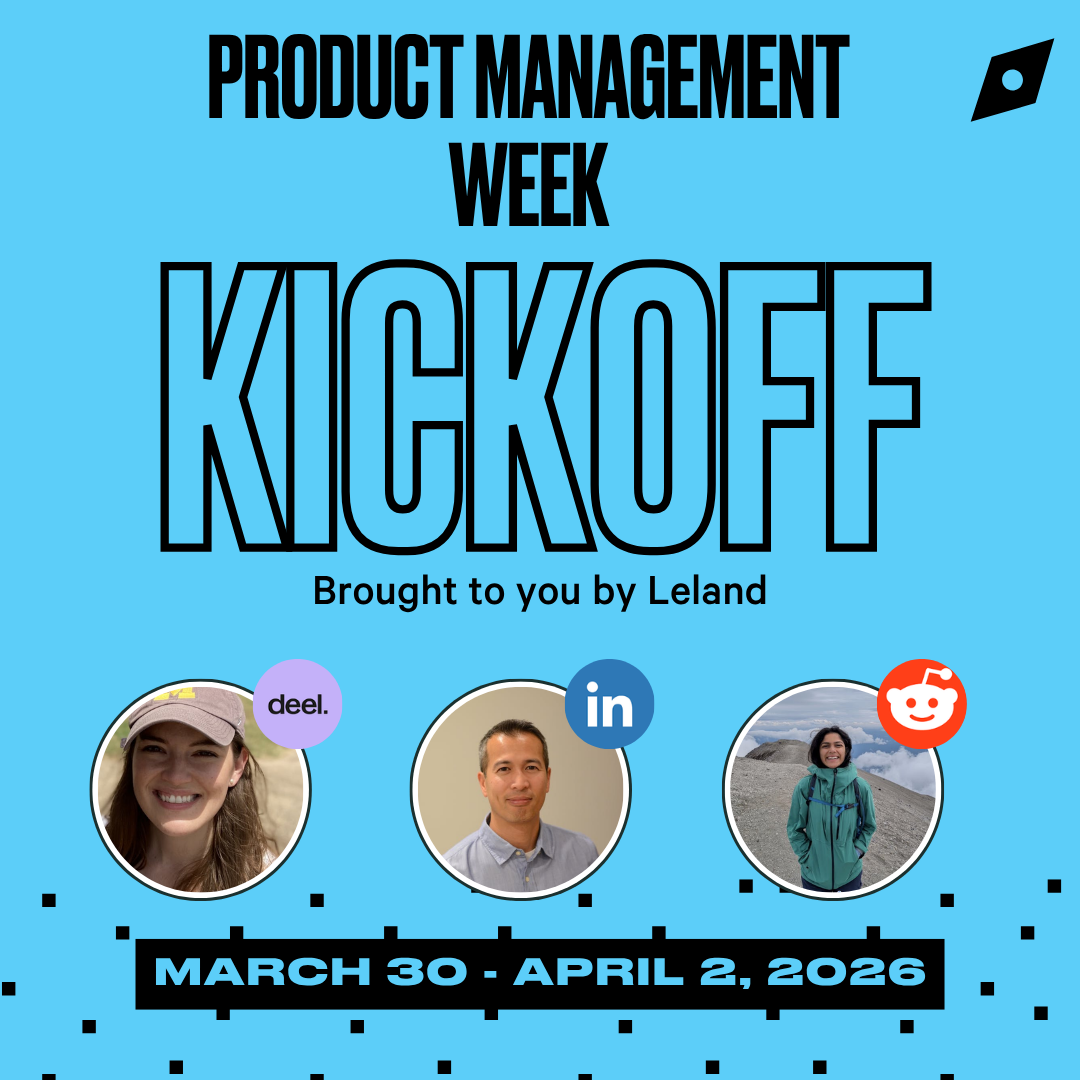 PRODUCT MANAGEMENT WEEK

KICKOFF

Brought to you by Leland

deel.

in

MARCH 30 - APRIL 2, 2026